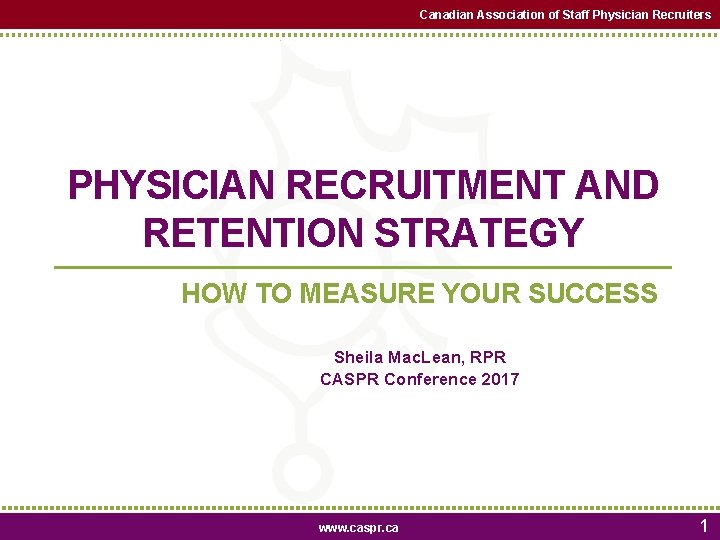 Canadian Association of Staff Physician Recruiters

PHYSICIAN RECRUITMENT AND RETENTION STRATEGY

HOW TO MEASURE YOUR SUCCESS

Sheila MacLean, RPR
CASPR Conference 2017

www.caspr.ca

1